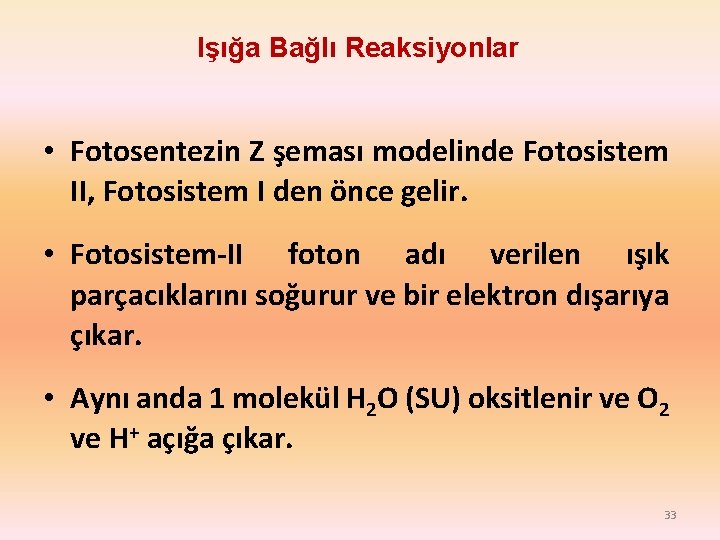 Işığa Bağlı Reaksiyonlar

• Fotosentezin Z şeması modelinde Fotosistem II, Fotosistem I den önce gelir.

• Fotosistem-II foton adı verilen ışık parçacıklarını soğurur ve bir elektron dışarıya çıkar.

• Aynı anda 1 molekül $H_2O$ (SU) oksitlenir ve $O_2$ ve $H^+$ açığa çıkar.

33